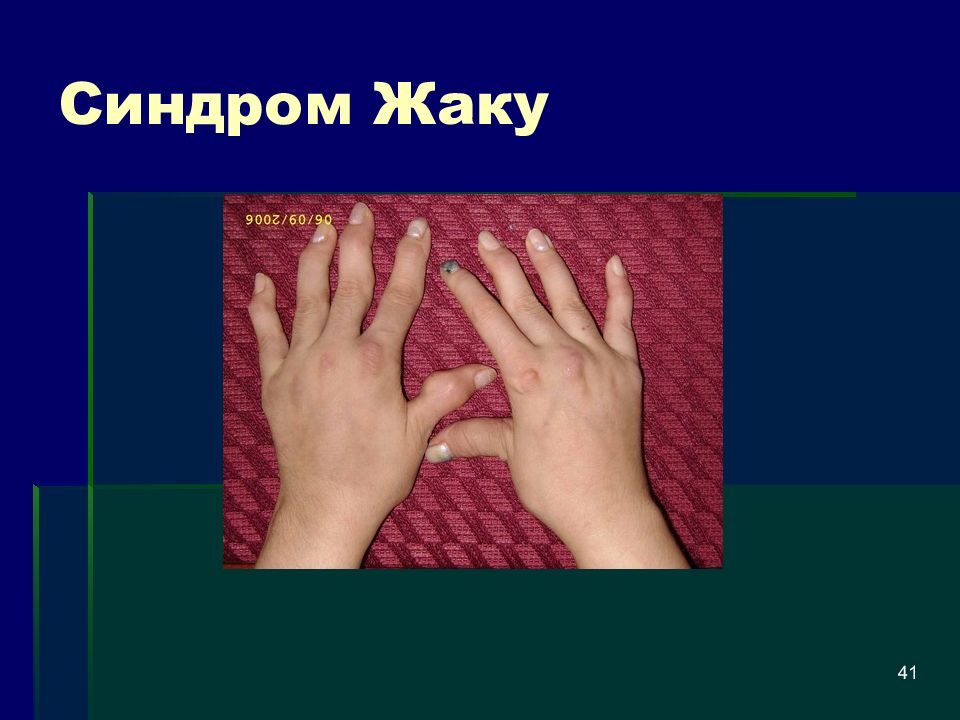 Синдром Жаку

06/09/2006

41